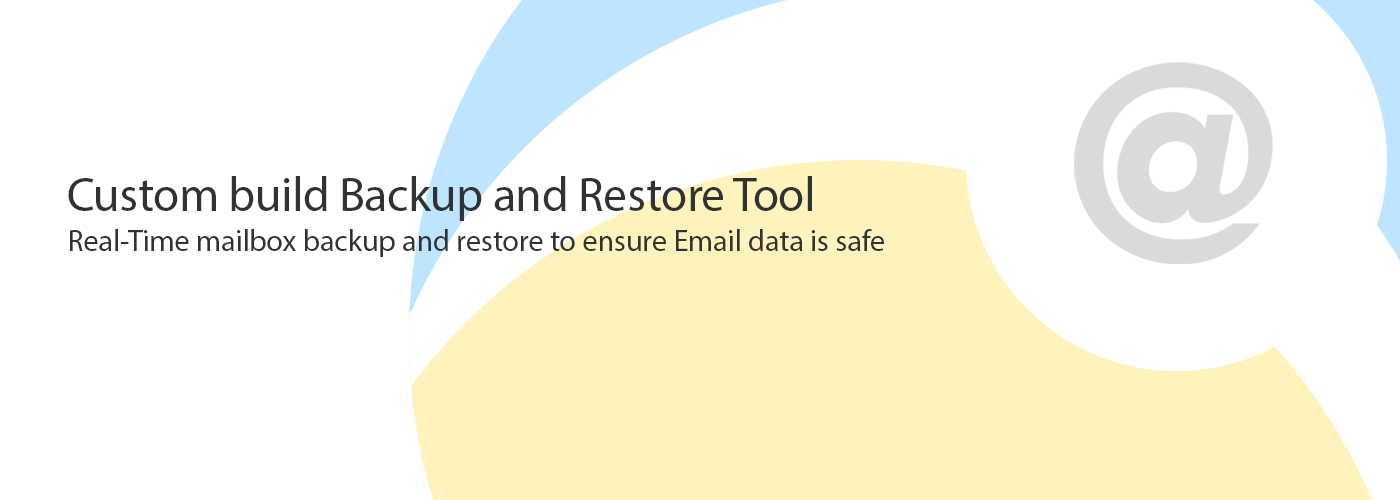 Custom build Backup and Restore Tool
Real-Time mailbox backup and restore to ensure Email data is safe

@